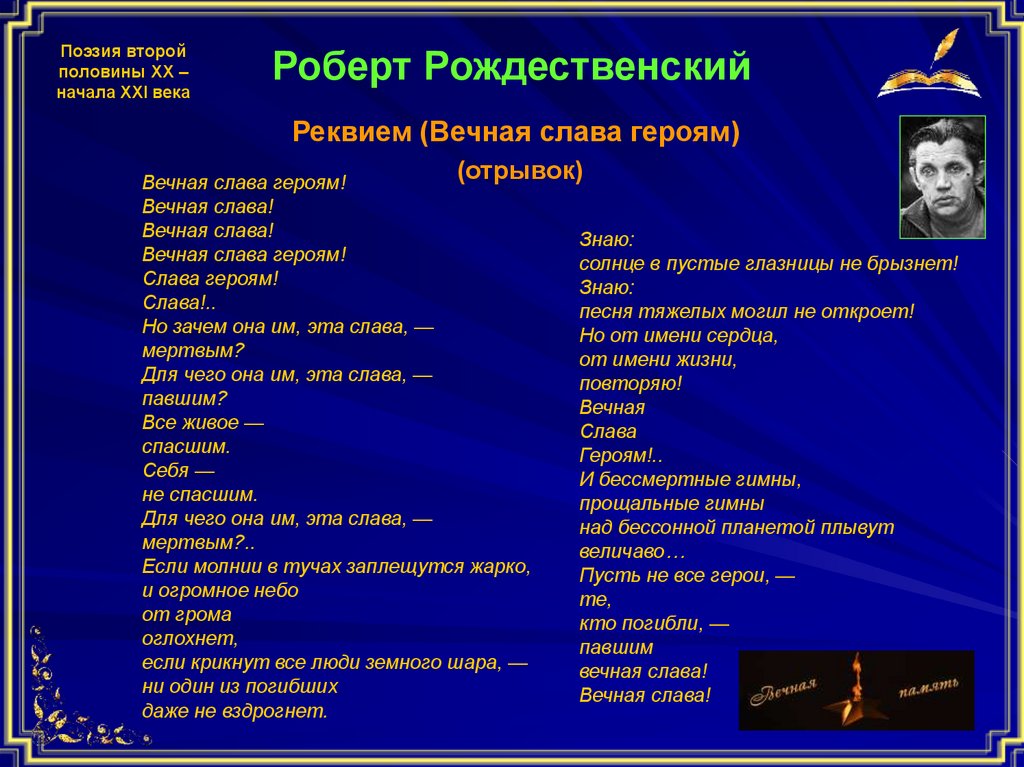 Поэзия второй половины XX – начала XXI века

Роберт Рождественский

Реквием (Вечная слава героям)
(отрывок)

Вечная слава героям!
Вечная слава!
Вечная слава!
Вечная слава героям!
Слава героям!
Слава!..
Но зачем она им, эта слава, —
мертвым?
Для чего она им, эта слава, —
павшим?
Все живое —
спасшим.
Себя —
не спасшим.
Для чего она им, эта слава, —
мертвым?..
Если молнии в тучах заплещутся жарко,
и огромное небо
от грома
оглохнет,
если крикнут все люди земного шара, —
ни один из погибших
даже не вздрогнет.

Знаю:
солнце в пустые глазницы не брызнет!
Знаю:
песня тяжелых могил не откроет!
Но от имени сердца,
от имени жизни,
повторяю!
Вечная
Слава
Героям!..
И бессмертные гимны,
прощальные гимны
над бессонной планетой плывут
величаво…
Пусть не все герои, —
те,
кто погибли, —
павшим
вечная слава!
Вечная слава!

Вечная память